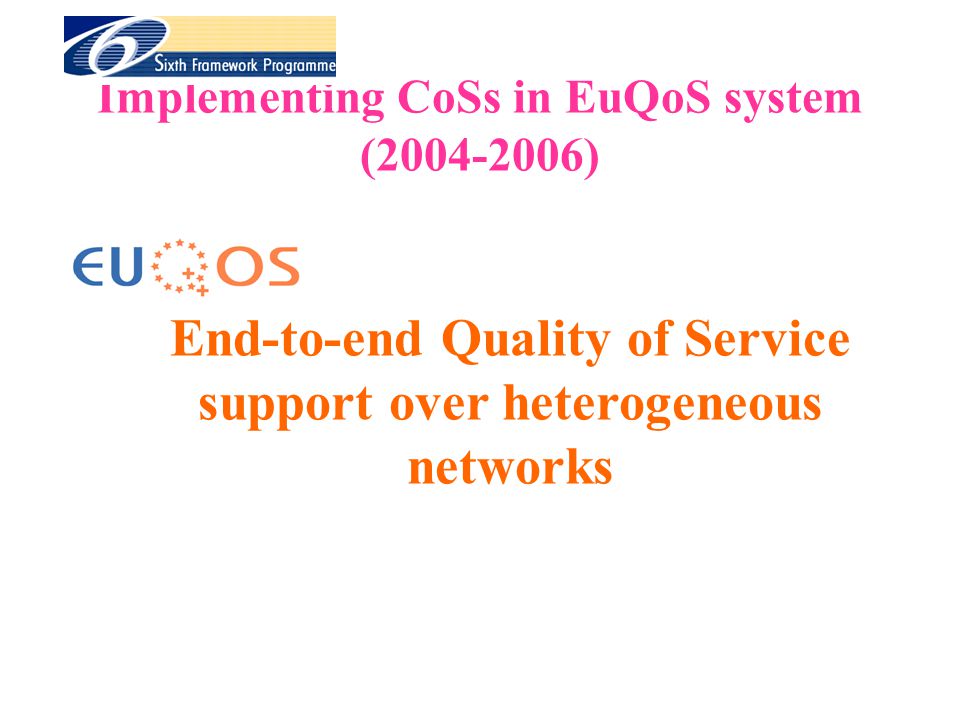 6
Sixth Framework Programme

Implementing CoSs in EuQoS system (2004-2006)

EUQOS

End-to-end Quality of Service support over heterogeneous networks